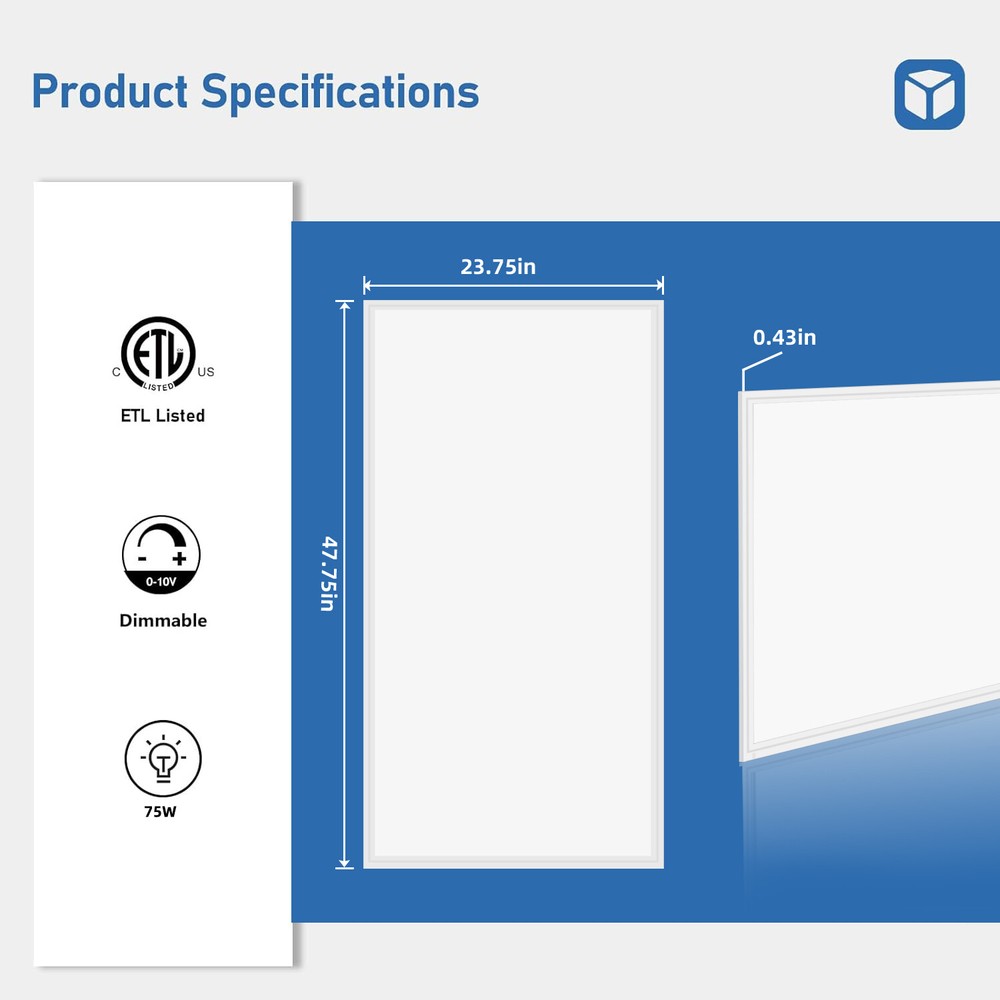 Product Specifications

C ETL US LISTED

ETL Listed

- +
0-10V

Dimmable

75W

23.75in

47.75in

0.43in